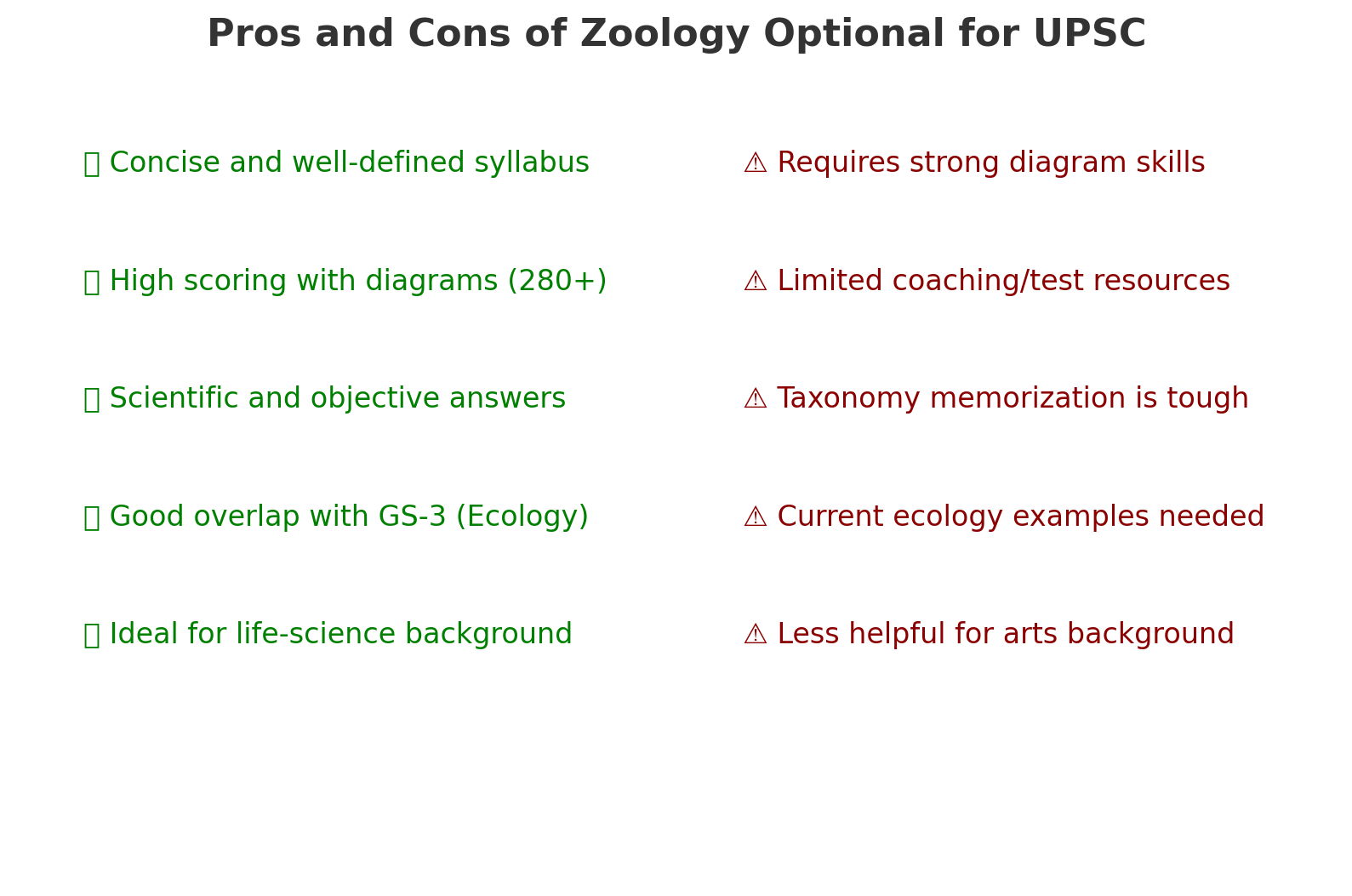 Pros and Cons of Zoology Optional for UPSC

Concise and well-defined syllabus

High scoring with diagrams (280+)

Scientific and objective answers

Good overlap with GS-3 (Ecology)

Ideal for life-science background

⚠ Requires strong diagram skills

⚠ Limited coaching/test resources

⚠ Taxonomy memorization is tough

⚠ Current ecology examples needed

⚠ Less helpful for arts background